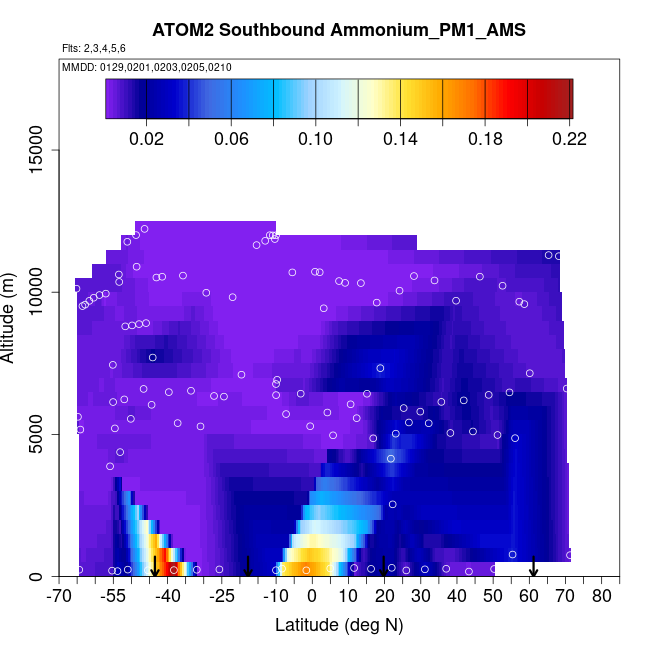 ATOM2 Southbound Ammonium_PM1_AMS

Flts: 2,3,4,5,6

MMDD: 0129,0201,0203,0205,0210

0.02 0.06 0.10 0.14 0.18 0.22

Altitude (m)

0
5000
10000
15000

-70 -55 -40 -25 -10 0 10 20 30 40 50 60 70 80

Latitude (deg N)